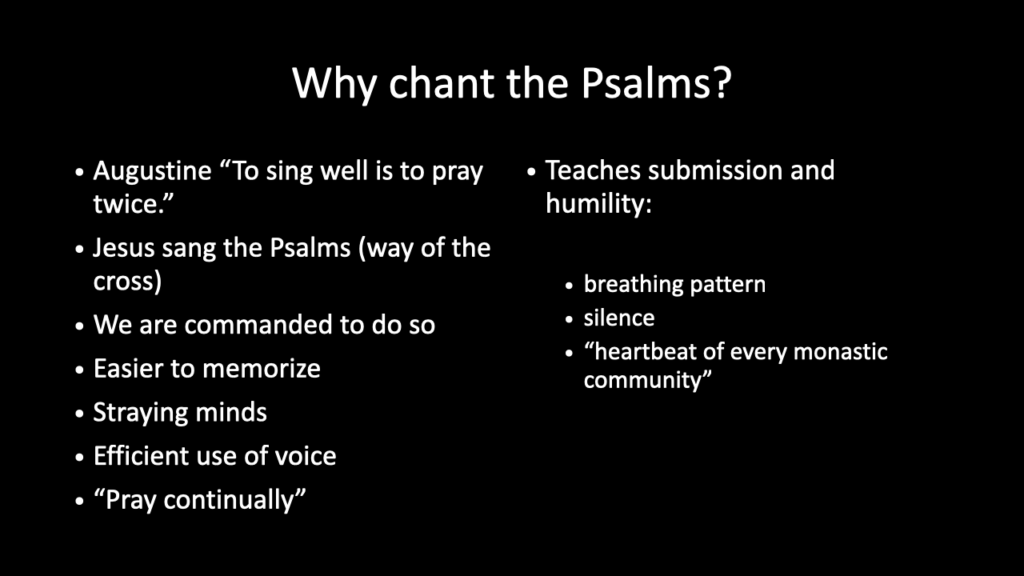 Why chant the Psalms?

• Augustine “To sing well is to pray twice.”
• Jesus sang the Psalms (way of the cross)
• We are commanded to do so
• Easier to memorize
• Straying minds
• Efficient use of voice
• “Pray continually”

• Teaches submission and humility:
  • breathing pattern
  • silence
  • “heartbeat of every monastic community”